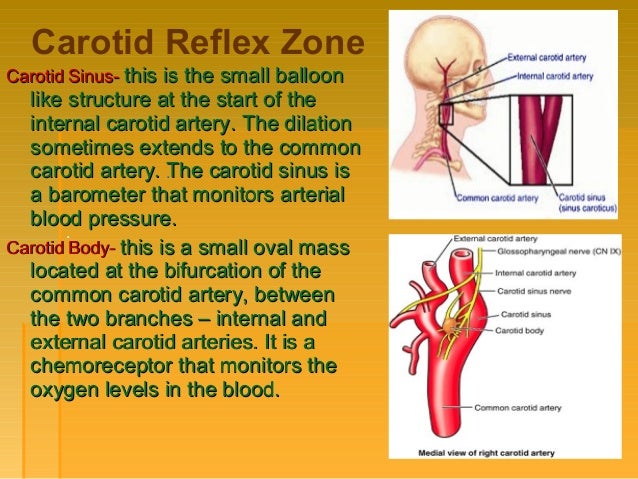 Carotid Reflex Zone

Carotid Sinus- this is the small balloon like structure at the start of the internal carotid artery. The dilation sometimes extends to the common carotid artery. The carotid sinus is a barometer that monitors arterial blood pressure.

Carotid Body- this is a small oval mass located at the bifurcation of the common carotid artery, between the two branches – internal and external carotid arteries. It is a chemoreceptor that monitors the oxygen levels in the blood.

External carotid artery
Internal carotid artery
Common carotid artery
Carotid sinus (sinus caroticus)

External carotid artery
Glossopharyngeal nerve (CN IX)
Internal carotid artery
Carotid sinus nerve
Carotid sinus
Carotid body
Common carotid artery
Medial view of right carotid artery